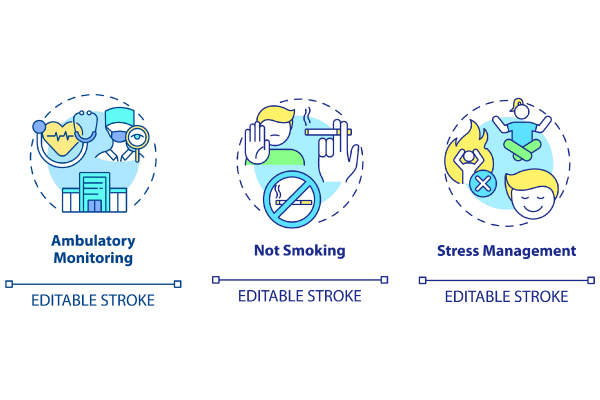 Ambulatory Monitoring

EDITABLE STROKE

Not Smoking

EDITABLE STROKE

Stress Management

EDITABLE STROKE